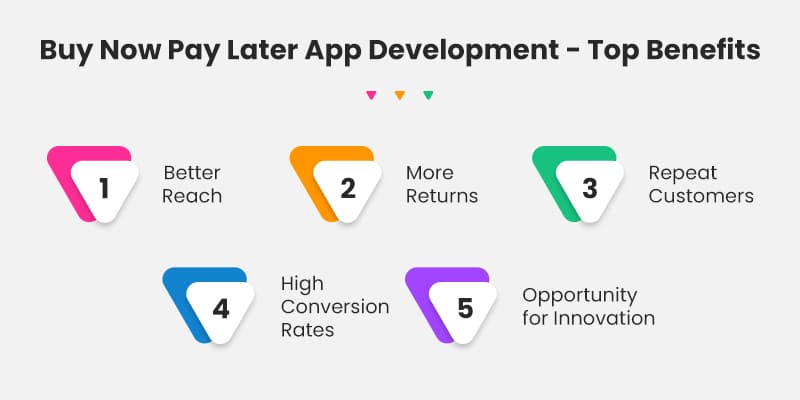 Buy Now Pay Later App Development - Top Benefits

1 Better Reach

2 More Returns

3 Repeat Customers

4 High Conversion Rates

5 Opportunity for Innovation